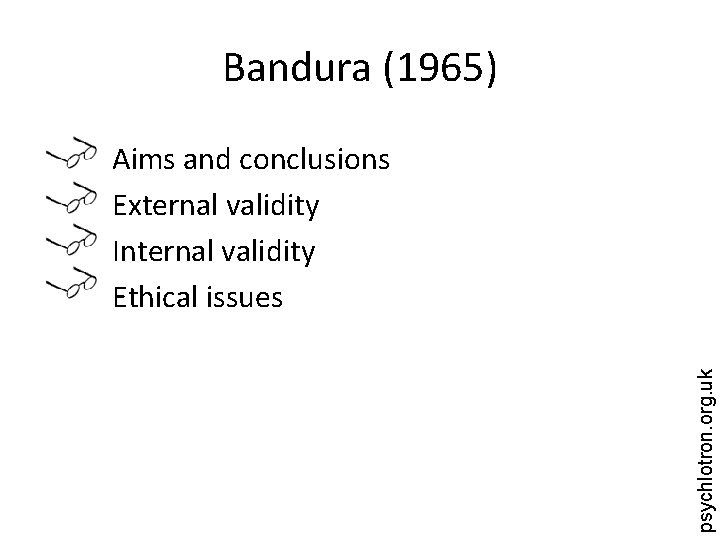 Bandura (1965)

Aims and conclusions
External validity
Internal validity
Ethical issues

psychlotron.org.uk